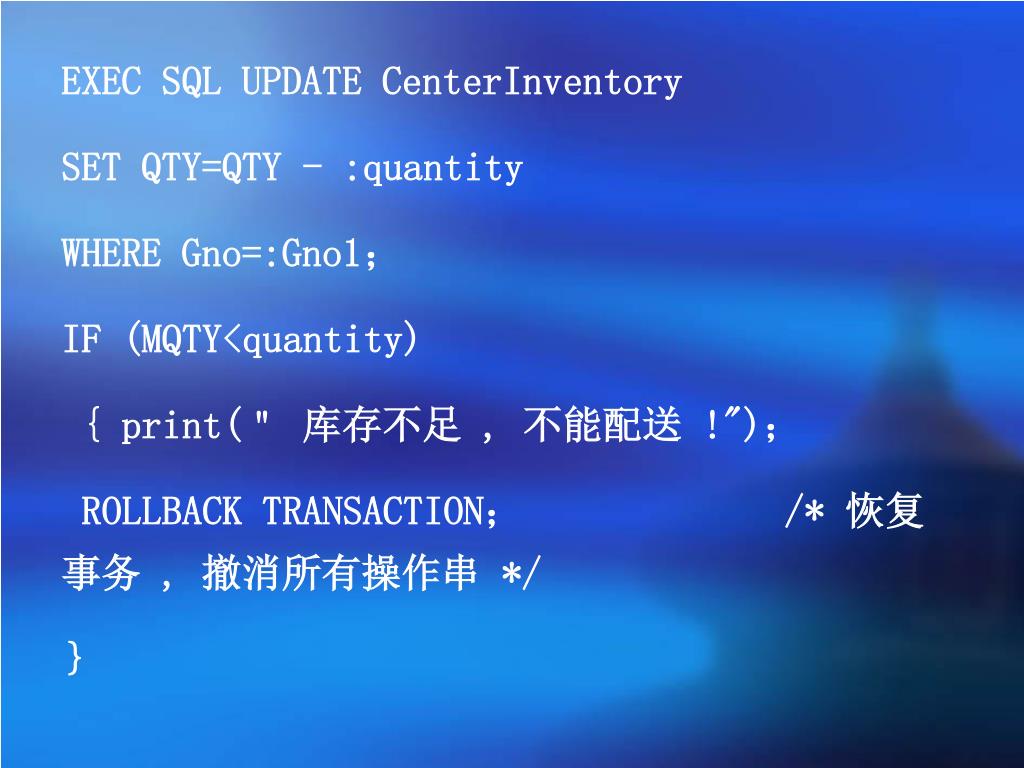 EXEC SQL UPDATE CenterInventory

SET QTY=QTY - :quantity

WHERE Gno=:Gno1；

IF (MQTY<quantity)

{ print(" 库存不足 ， 不能配送 !")；

ROLLBACK TRANSACTION； /* 恢复事务 ， 撤消所有操作串 */

}